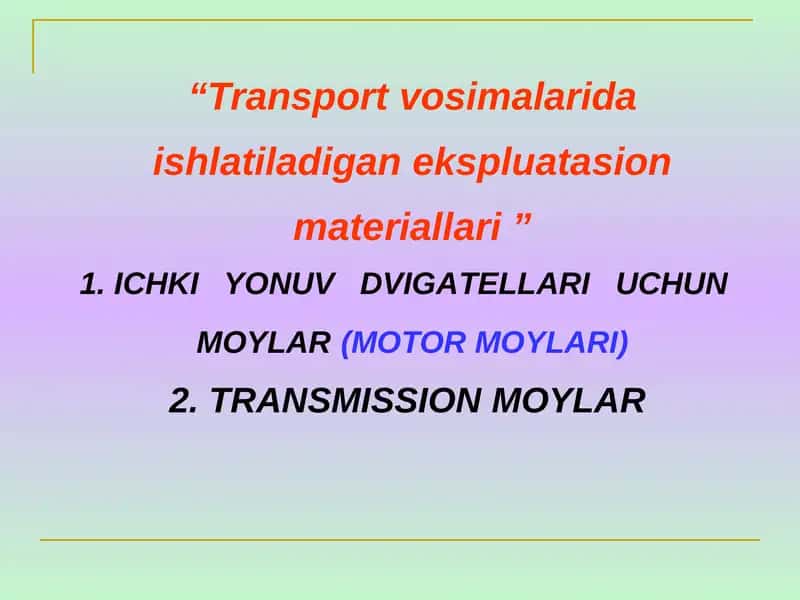 “Transport vosimalarida ishlatiladigan ekspluatasion materiallari ”

1. ICHKI YONUV DVIGATELLARI UCHUN MOYLAR (MOTOR MOYLARI)

2. TRANSMISSION MOYLAR